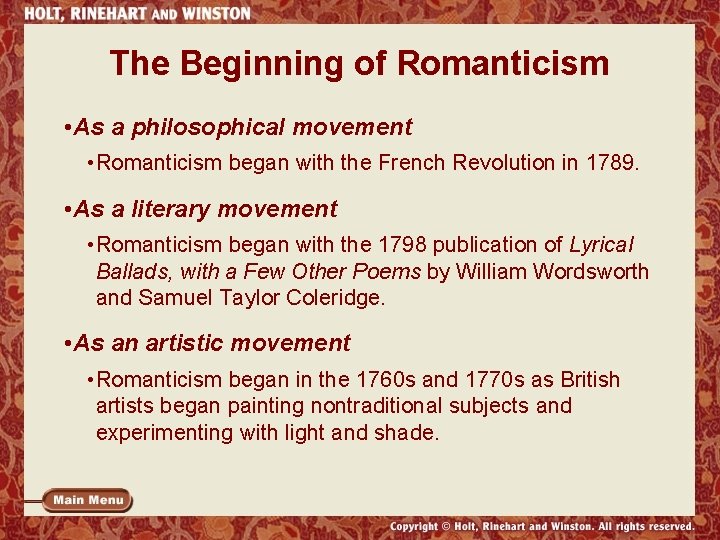 HOLT, RINEHART AND WINSTON

The Beginning of Romanticism

•As a philosophical movement

•Romanticism began with the French Revolution in 1789.

•As a literary movement

•Romanticism began with the 1798 publication of Lyrical Ballads, with a Few Other Poems by William Wordsworth and Samuel Taylor Coleridge.

•As an artistic movement

•Romanticism began in the 1760s and 1770s as British artists began painting nontraditional subjects and experimenting with light and shade.

Main Menu

Copyright © Holt, Rinehart and Winston. All rights reserved.